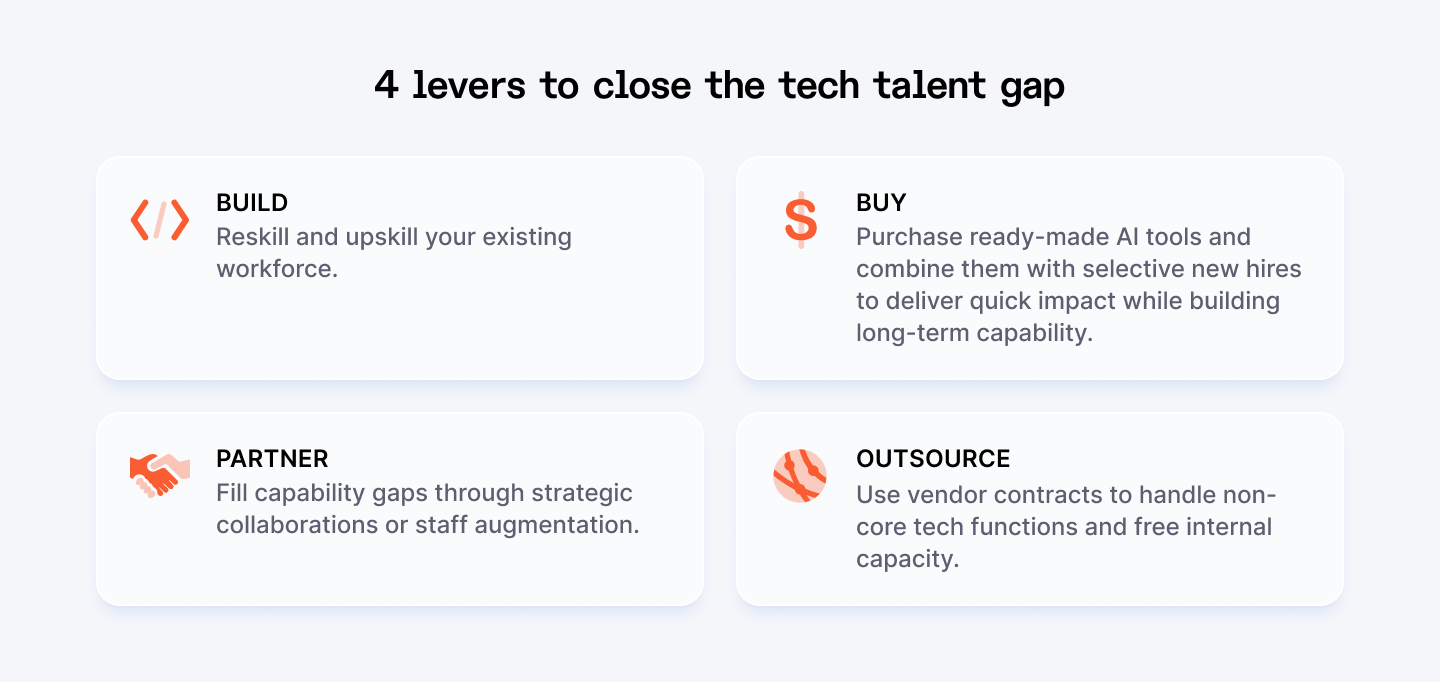 4 levers to close the tech talent gap

BUILD
Reskill and upskill your existing workforce.

BUY
Purchase ready-made AI tools and combine them with selective new hires to deliver quick impact while building long-term capability.

PARTNER
Fill capability gaps through strategic collaborations or staff augmentation.

OUTSOURCE
Use vendor contracts to handle non-core tech functions and free internal capacity.